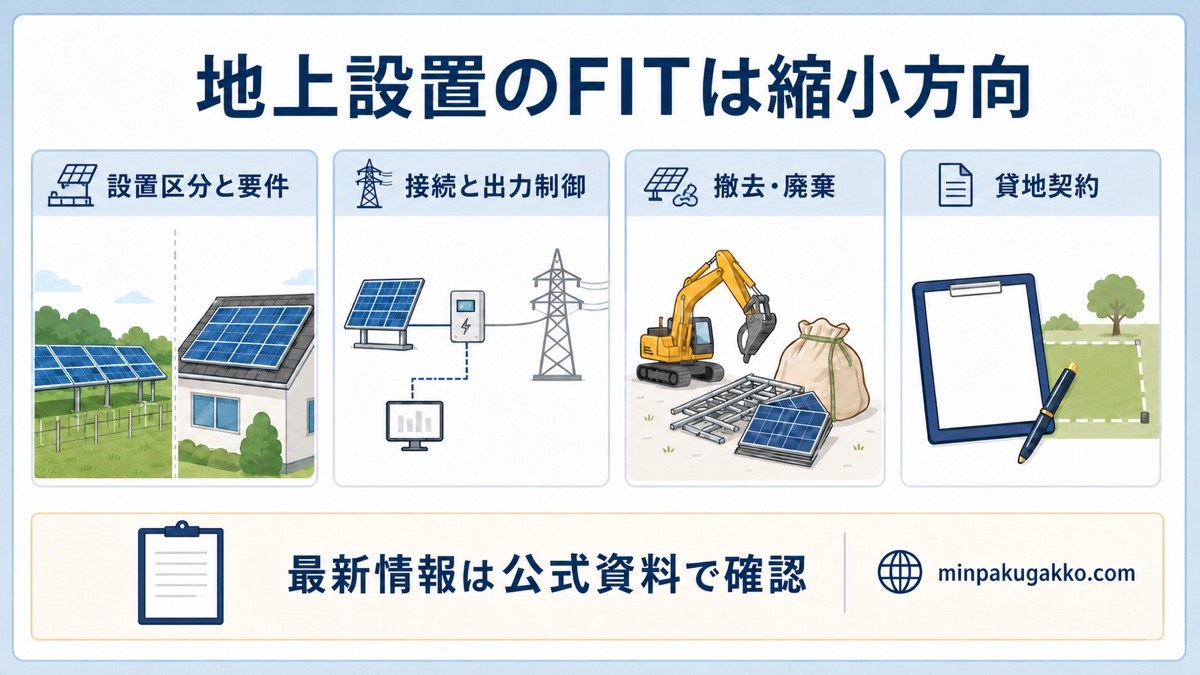 地上設置のFITは縮小方向

設置区分と要件

接続と出力制御

撤去・廃棄

貸地契約

最新情報は公式資料で確認

minpakugakko.com